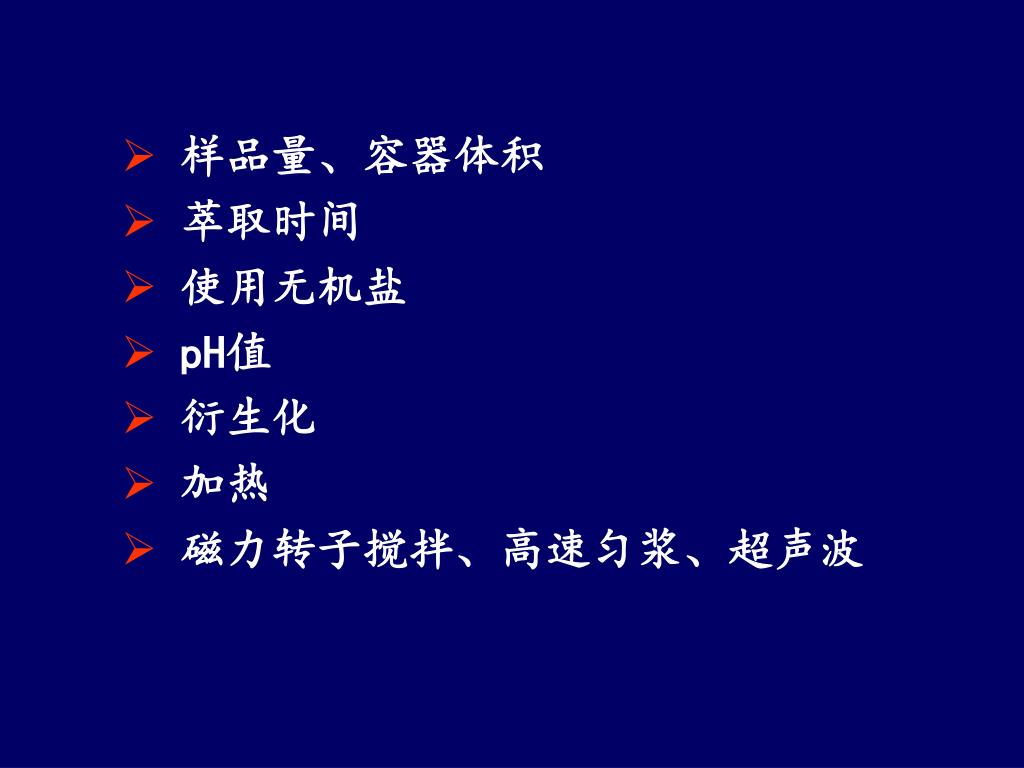 ➢ 样品量、容器体积
➢ 萃取时间
➢ 使用无机盐
➢ pH值
➢ 衍生化
➢ 加热
➢ 磁力转子搅拌、高速匀浆、超声波